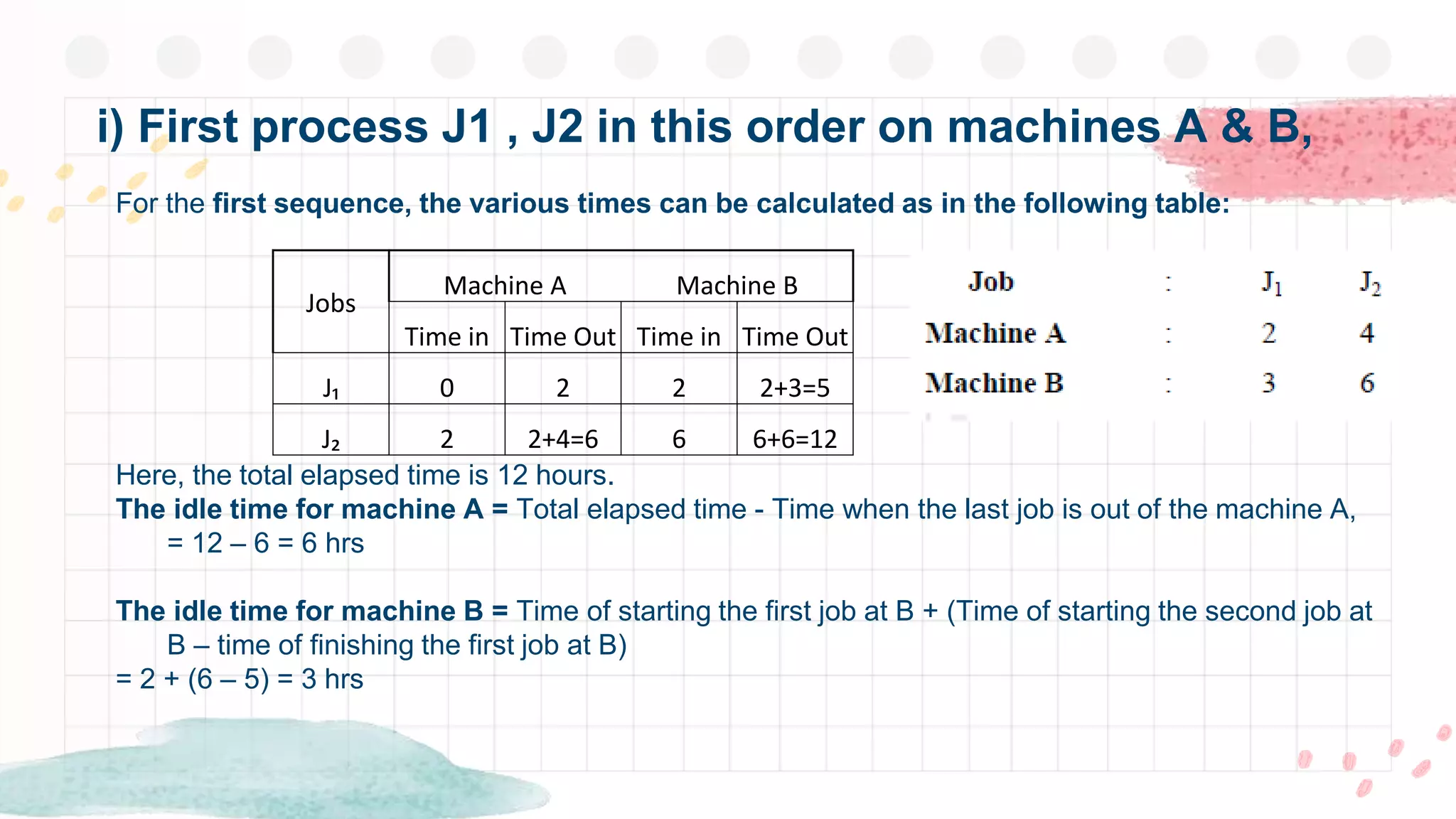 i) First process J1 , J2 in this order on machines A & B,

For the first sequence, the various times can be calculated as in the following table:

| Jobs | Machine A Time in | Machine A Time Out | Machine B Time in | Machine B Time Out |
|---|---|---|---|---|
| $J_1$ | 0 | 2 | 2 | 2+3=5 |
| $J_2$ | 2 | 2+4=6 | 6 | 6+6=12 |

| Job | : | $J_1$ | $J_2$ |
|---|---|---|---|
| Machine A | : | 2 | 4 |
| Machine B | : | 3 | 6 |

Here, the total elapsed time is 12 hours.
The idle time for machine A = Total elapsed time - Time when the last job is out of the machine A, = 12 – 6 = 6 hrs

The idle time for machine B = Time of starting the first job at B + (Time of starting the second job at B – time of finishing the first job at B)
= 2 + (6 – 5) = 3 hrs